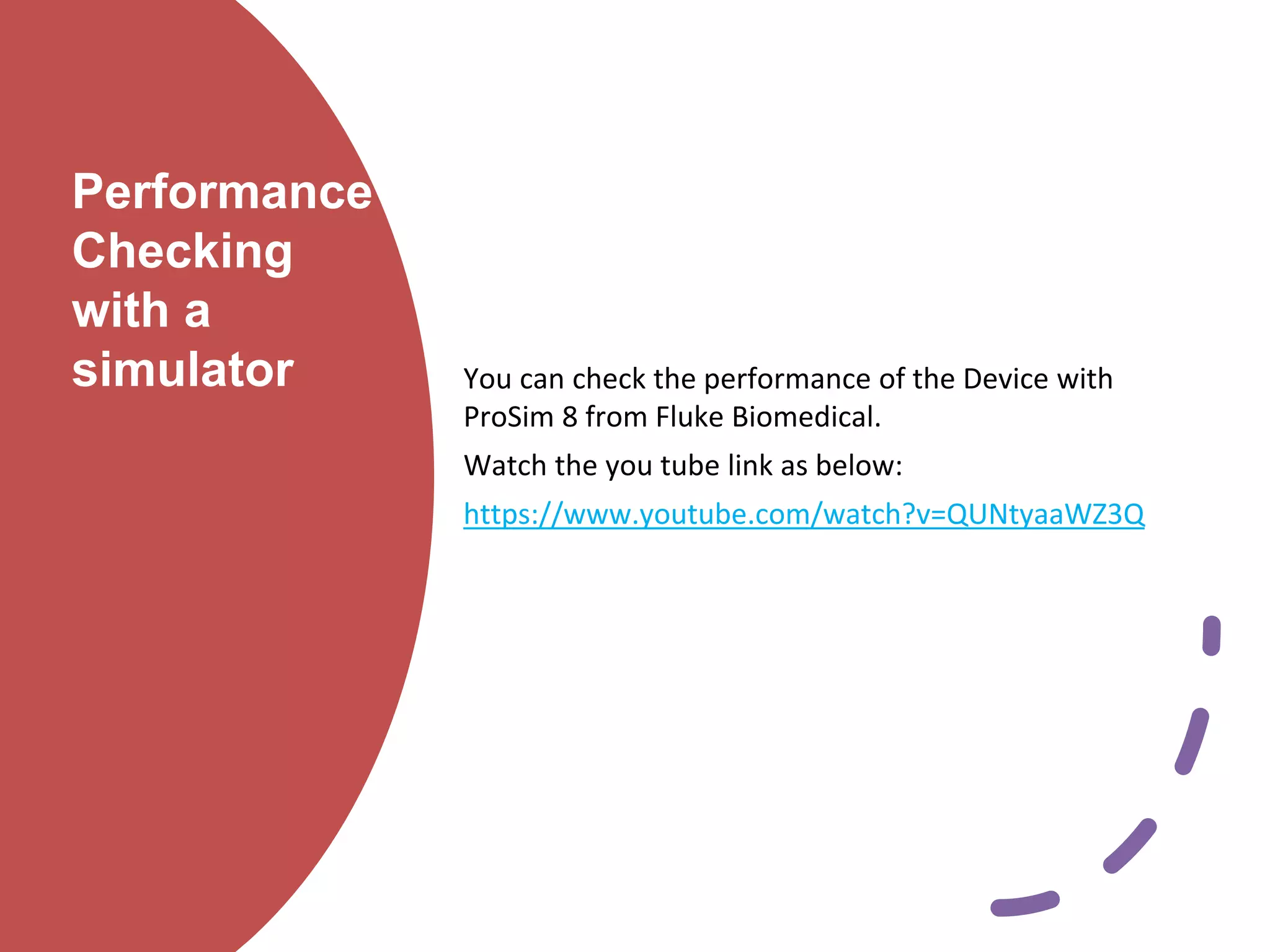 Performance Checking with a simulator

You can check the performance of the Device with ProSim 8 from Fluke Biomedical.

Watch the you tube link as below:

https://www.youtube.com/watch?v=QUNtyaaWZ3Q